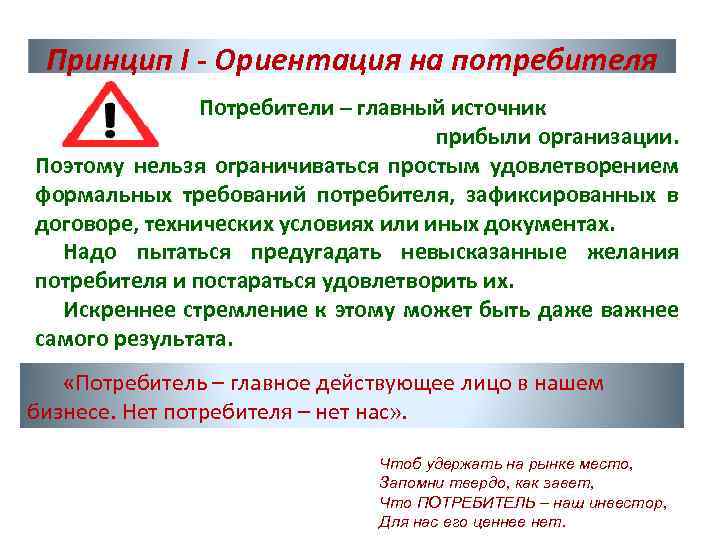 Принцип I - Ориентация на потребителя

!

Потребители – главный источник прибыли организации.

Поэтому нельзя ограничиваться простым удовлетворением формальных требований потребителя, зафиксированных в договоре, технических условиях или иных документах.

Надо пытаться предугадать невысказанные желания потребителя и постараться удовлетворить их.

Искреннее стремление к этому может быть даже важнее самого результата.

«Потребитель – главное действующее лицо в нашем бизнесе. Нет потребителя – нет нас».

Чтоб удержать на рынке место,
Запомни твердо, как завет,
Что ПОТРЕБИТЕЛЬ – наш инвестор,
Для нас его ценнее нет.